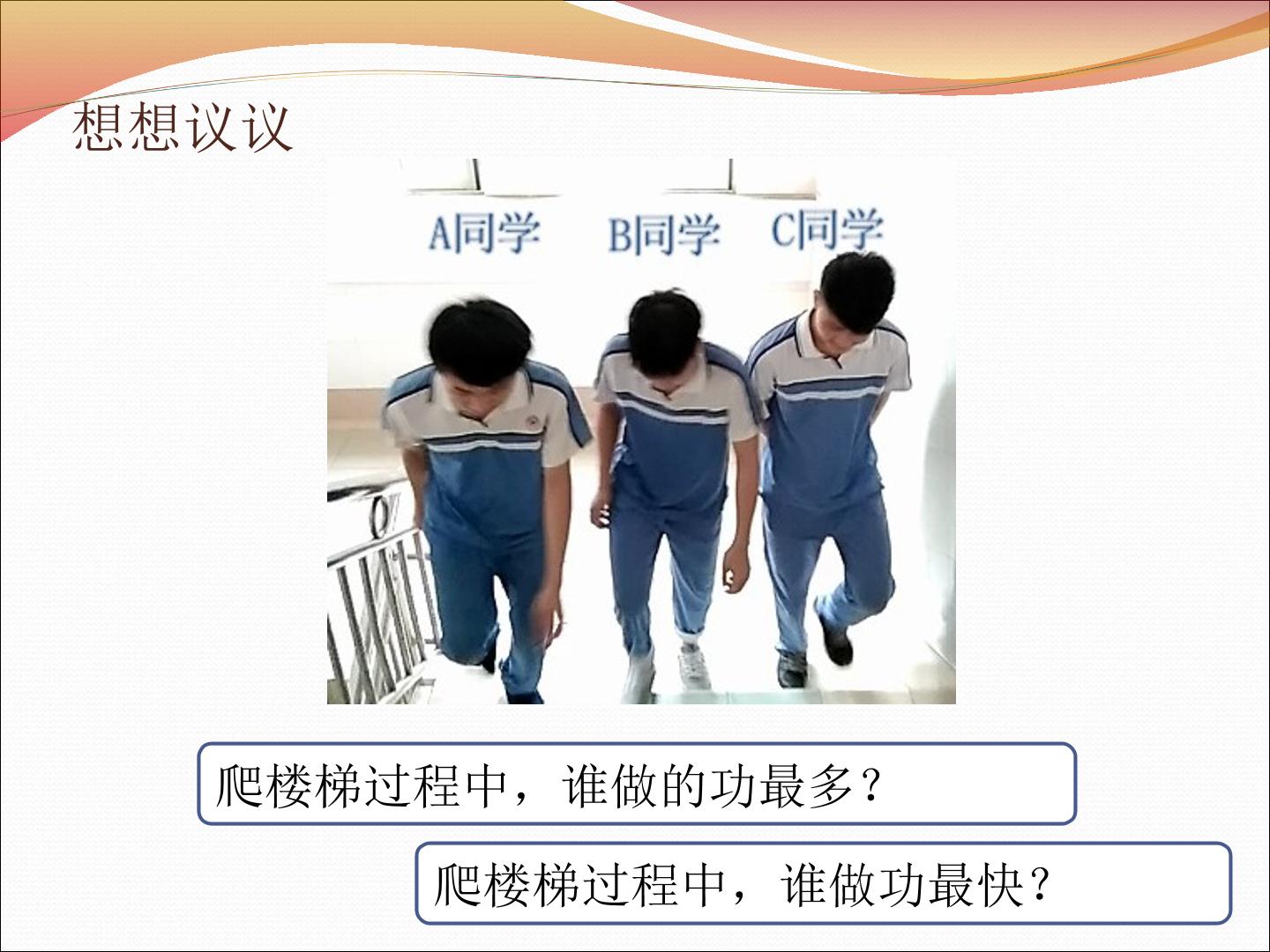 想想议议

A同学 B同学 C同学

爬楼梯过程中，谁做的功最多？

爬楼梯过程中，谁做功最快？